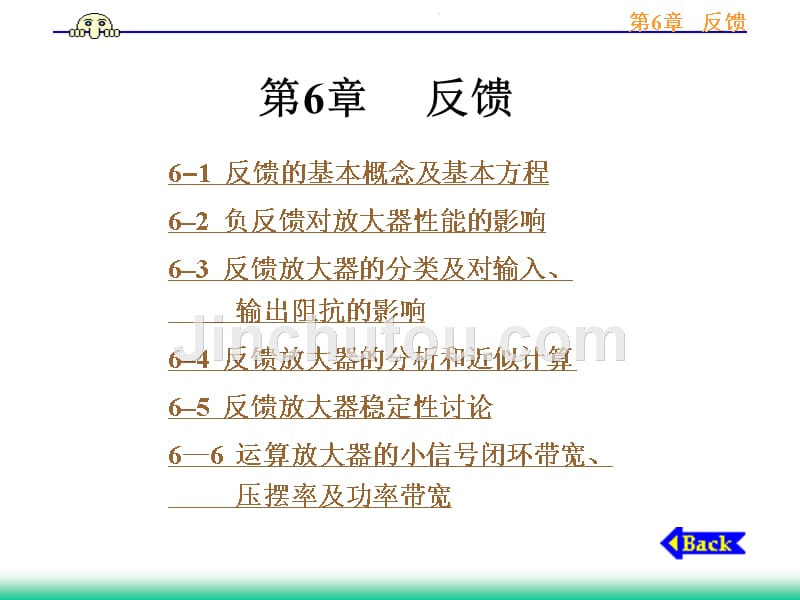 第6章　反馈

第6章　反馈

6–1 反馈的基本概念及基本方程

6–2 负反馈对放大器性能的影响

6–3 反馈放大器的分类及对输入、输出阻抗的影响

Jinchutou.com

6–4 反馈放大器的分析和近似计算

6–5 反馈放大器稳定性讨论

6—6 运算放大器的小信号闭环带宽、压摆率及功率带宽

Back